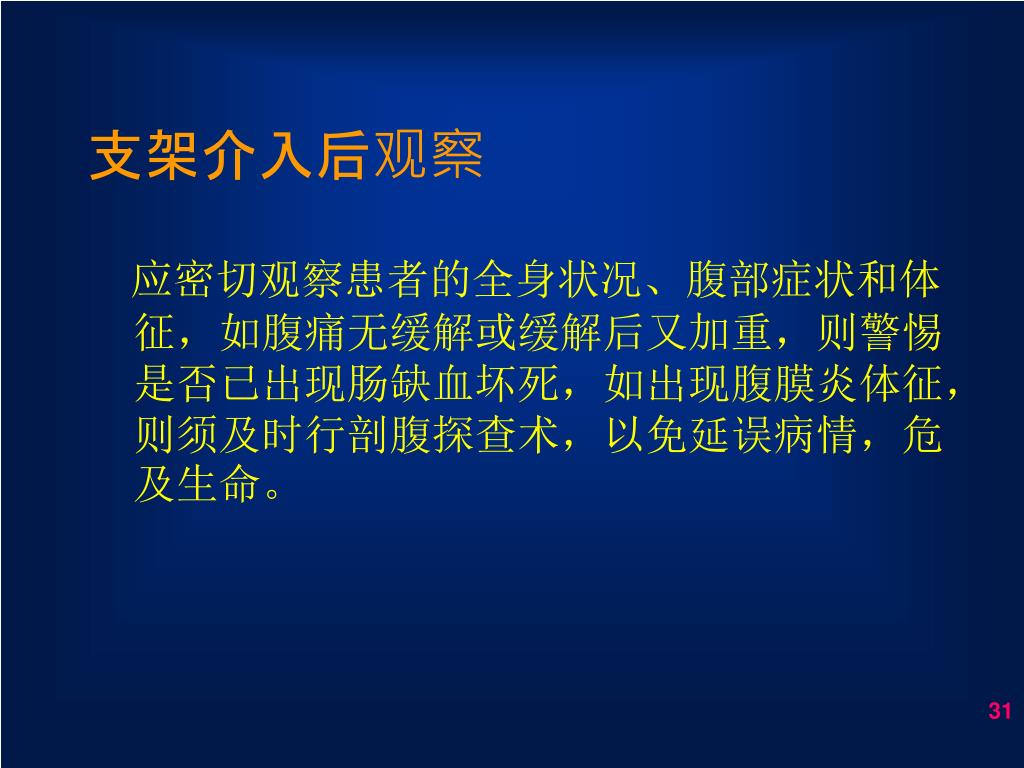 支架介入后观察

应密切观察患者的全身状况、腹部症状和体征，如腹痛无缓解或缓解后又加重，则警惕是否已出现肠缺血坏死，如出现腹膜炎体征，则须及时行剖腹探查术，以免延误病情，危及生命。

31